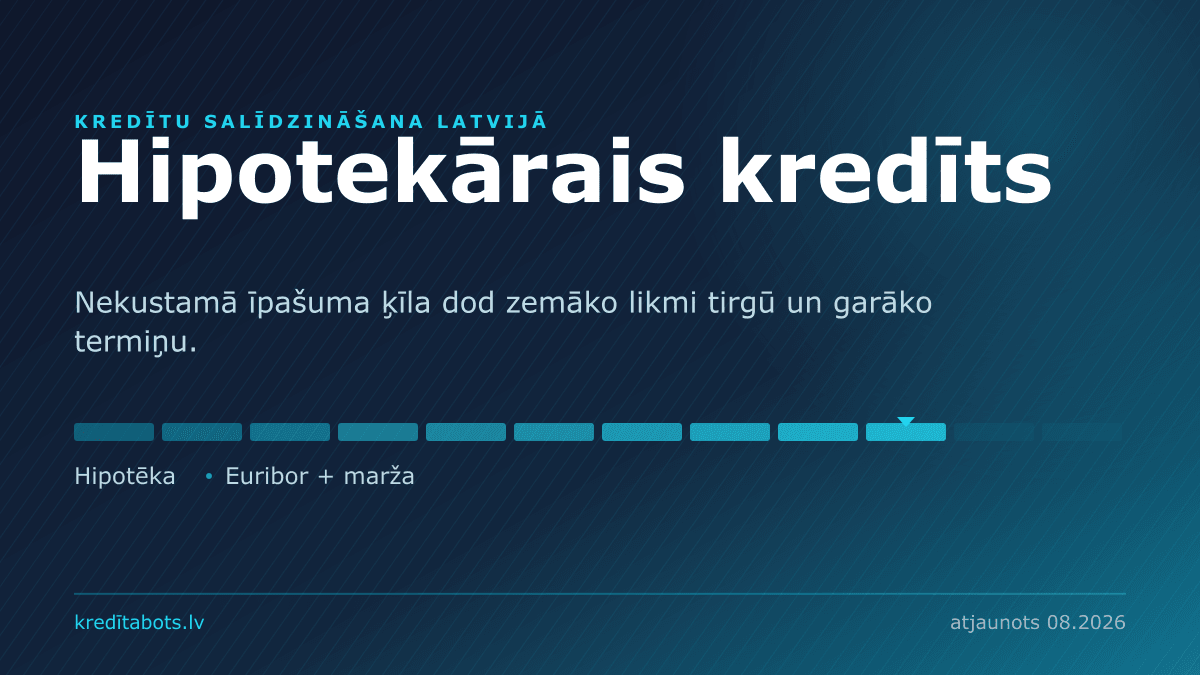 KREDĪTU SALĪDZINĀŠANA LATVIJĀ

Hipotekārais kredīts

Nekustamā īpašuma ķīla dod zemāko likmi tirgū un garāko termiņu.

Hipotēka • Euribor + marža

kredītabots.lv

atjaunots 08.2026